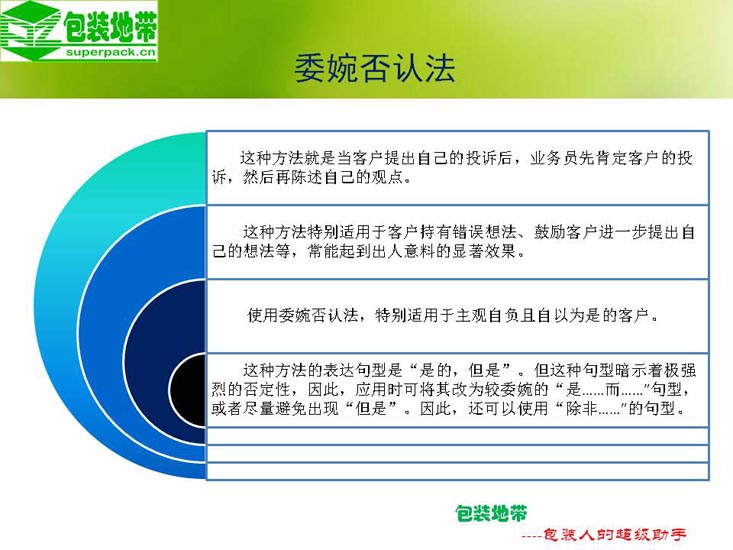 包装地带
superpack.cn

委婉否认法

这种方法就是当客户提出自己的投诉后，业务员先肯定客户的投诉，然后再陈述自己的观点。

这种方法特别适用于客户持有错误想法、鼓励客户进一步提出自己的想法等，常能起到出人意料的显著效果。

使用委婉否认法，特别适用于主观自负且自以为是的客户。

这种方法的表达句型是“是的，但是”。但这种句型暗示着极强烈的否定性，因此，应用时可将其改为较委婉的“是……而……”句型，或者尽量避免出现“但是”。因此，还可以使用“除非……”的句型。

包装地带
----包装人的超级助手